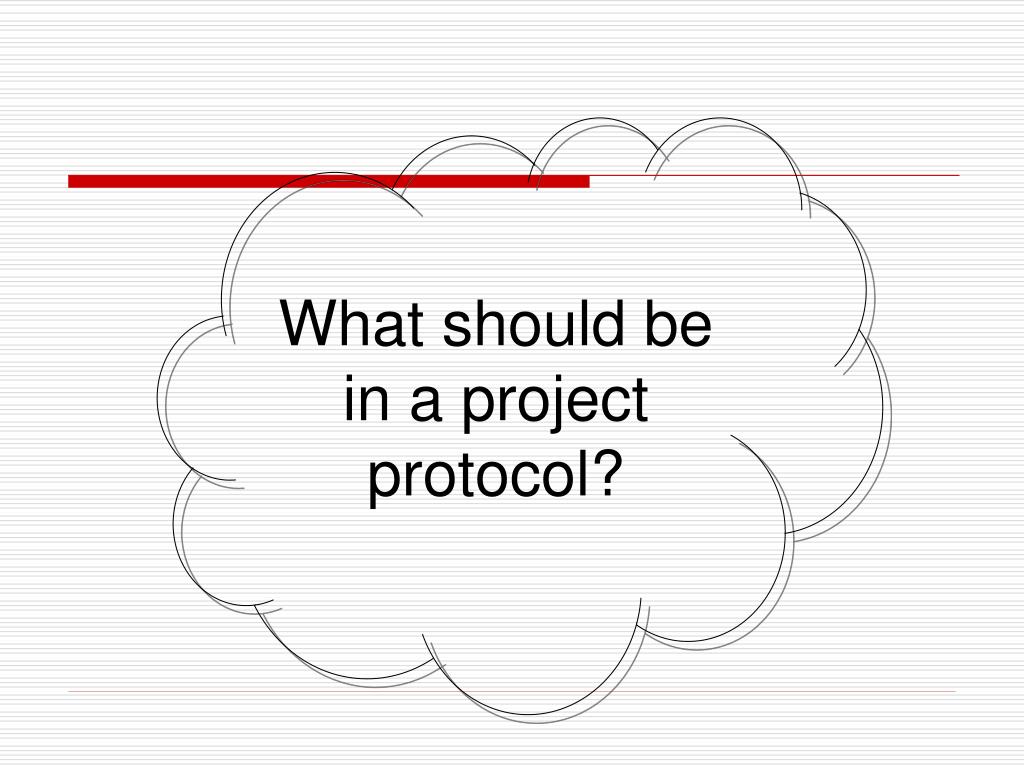 What should be in a project protocol?